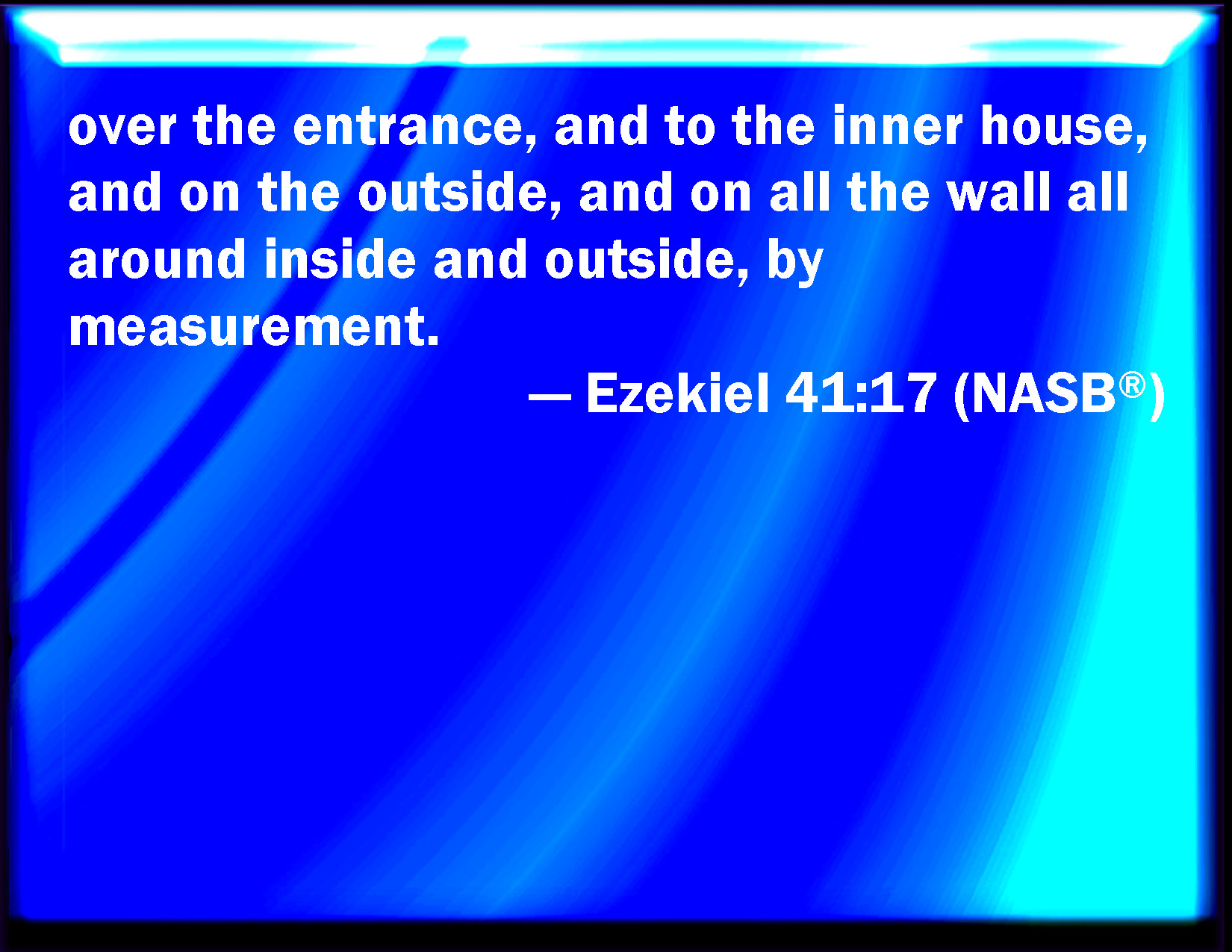 over the entrance, and to the inner house, and on the outside, and on all the wall all around inside and outside, by measurement.

— Ezekiel 41:17 (NASB®)